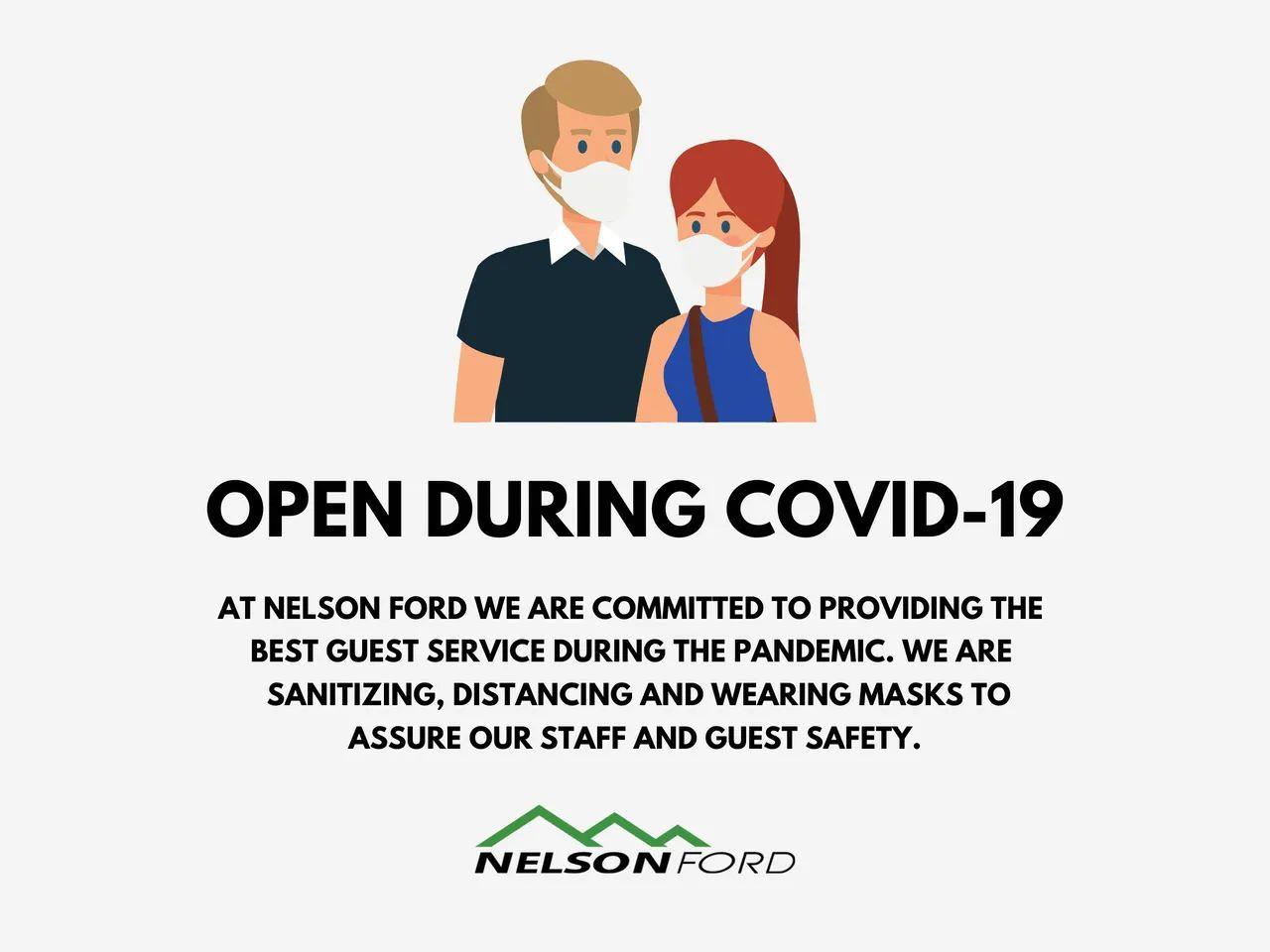 OPEN DURING COVID-19

AT NELSON FORD WE ARE COMMITTED TO PROVIDING THE BEST GUEST SERVICE DURING THE PANDEMIC. WE ARE SANITIZING, DISTANCING AND WEARING MASKS TO ASSURE OUR STAFF AND GUEST SAFETY.

NELSON FORD